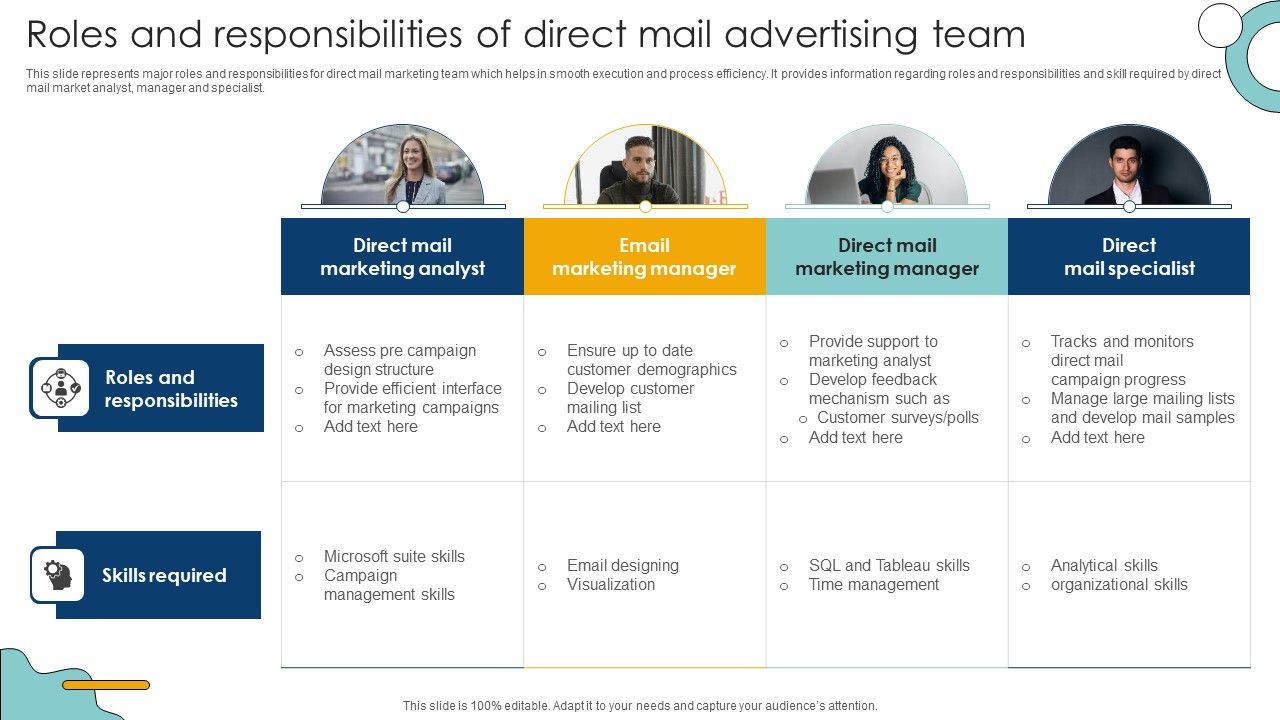 Roles and responsibilities of direct mail advertising team

This slide represents major roles and responsibilities for direct mail marketing team which helps in smooth execution and process efficiency. It provides information regarding roles and responsibilities and skill required by direct mail market analyst, manager and specialist.

| | Direct mail marketing analyst | Email marketing manager | Direct mail marketing manager | Direct mail specialist |
|---|---|---|---|---|
| Roles and responsibilities | o Assess pre campaign design structure o Provide efficient interface for marketing campaigns o Add text here | o Ensure up to date customer demographics o Develop customer mailing list o Add text here | o Provide support to marketing analyst o Develop feedback mechanism such as o Customer surveys/polls o Add text here | o Tracks and monitors direct mail campaign progress o Manage large mailing lists and develop mail samples o Add text here |
| Skills required | o Microsoft suite skills o Campaign management skills | o Email designing o Visualization | o SQL and Tableau skills o Time management | o Analytical skills o organizational skills |

This slide is 100% editable. Adapt it to your needs and capture your audience's attention.